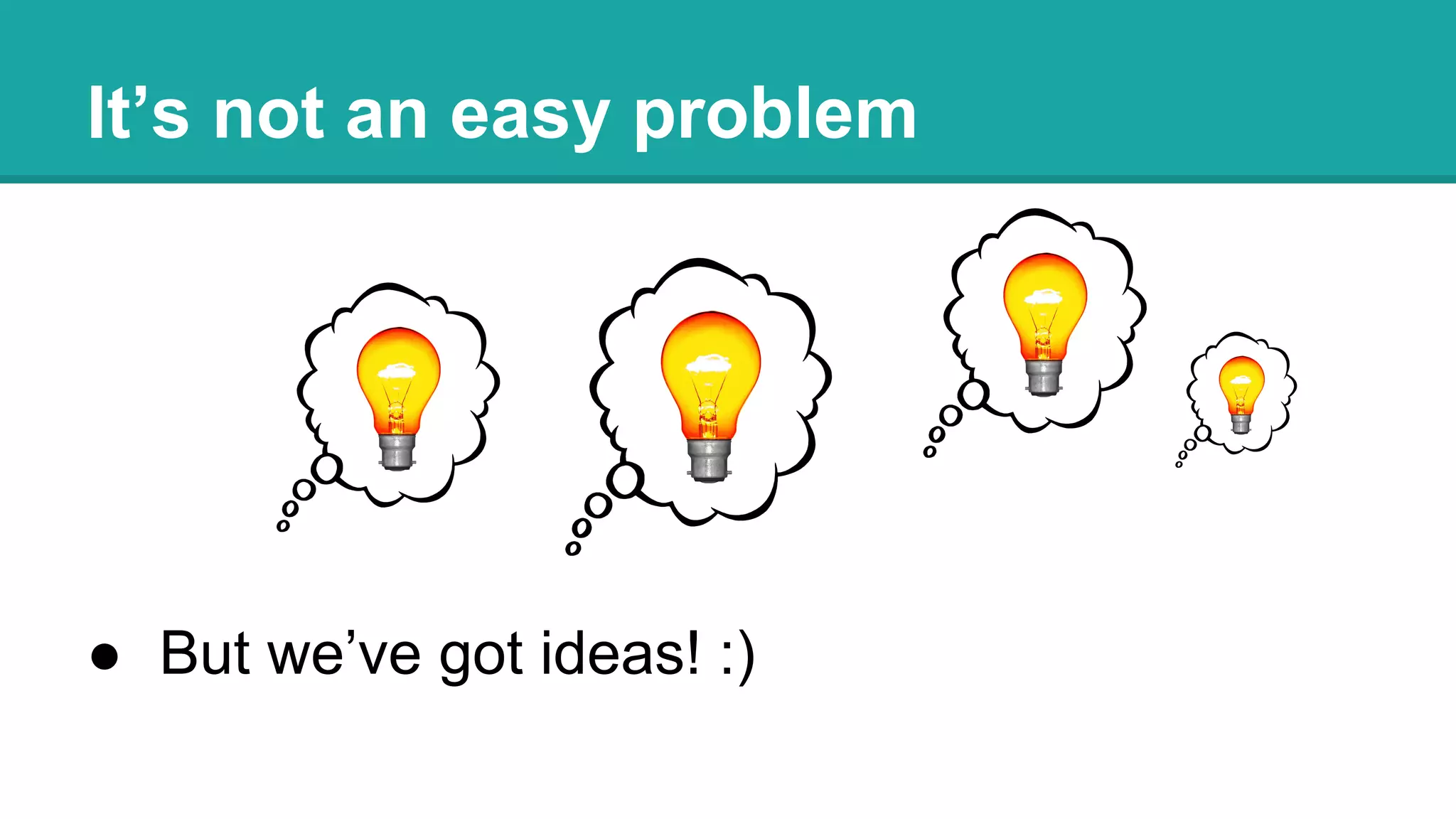 It’s not an easy problem

● But we’ve got ideas! :)